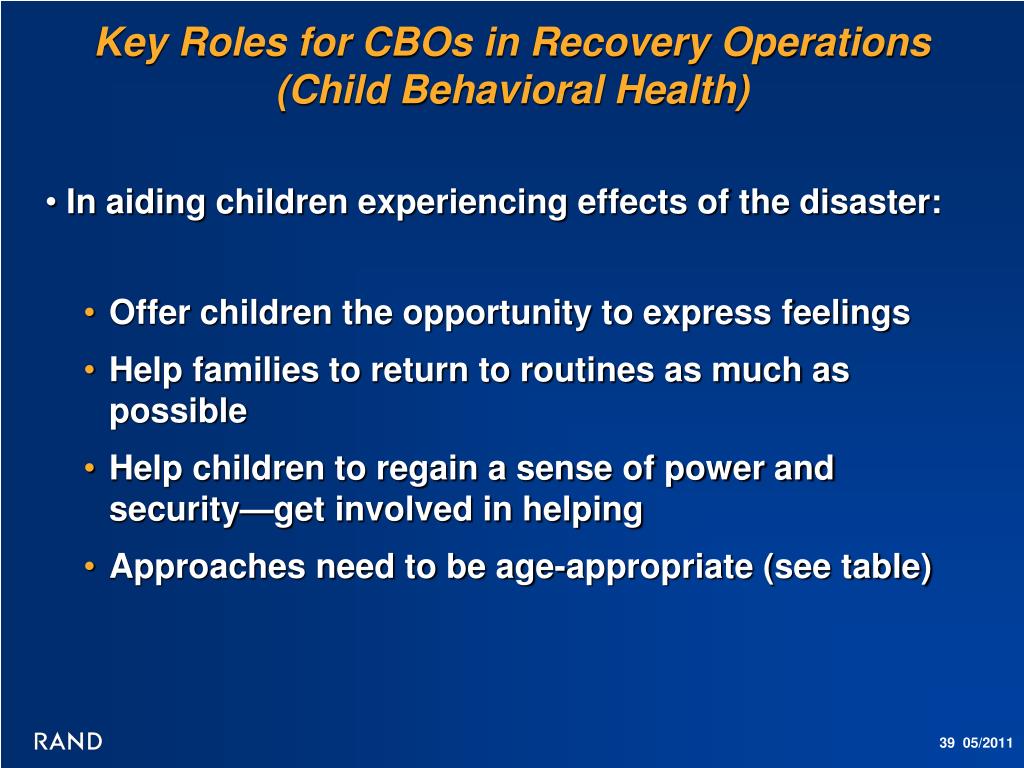 Key Roles for CBOs in Recovery Operations (Child Behavioral Health)

• In aiding children experiencing effects of the disaster:

• Offer children the opportunity to express feelings
• Help families to return to routines as much as possible
• Help children to regain a sense of power and security—get involved in helping
• Approaches need to be age-appropriate (see table)

RAND

39 05/2011